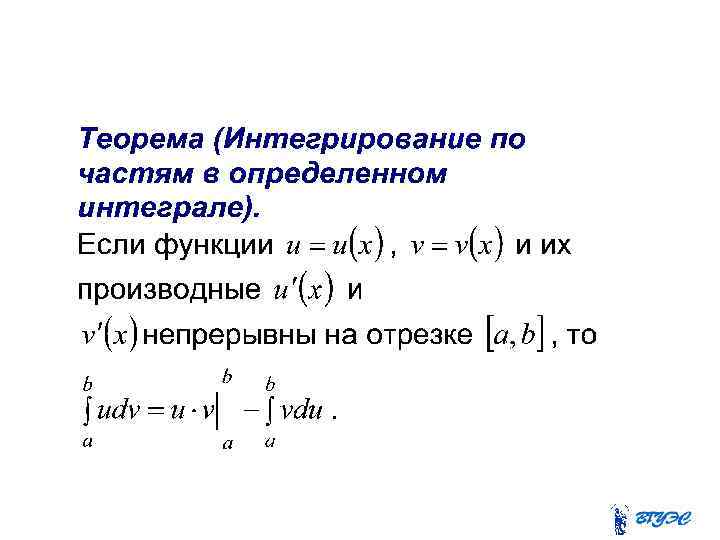 Теорема (Интегрирование по частям в определенном интеграле).

Если функции $u = u(x)$, $v = v(x)$ и их производные $u'(x)$ и $v'(x)$ непрерывны на отрезке $[a, b]$, то

$\int_a^b u dv = u \cdot v \Big|_a^b - \int_a^b v du$.

ВГУЭС